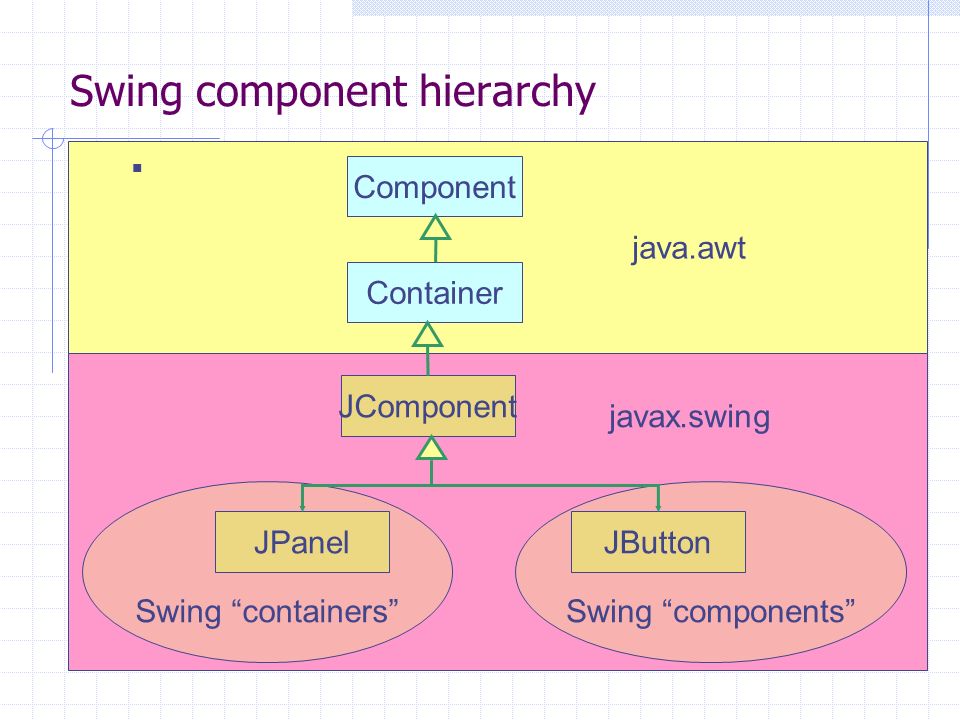 Swing component hierarchy

Component

java.awt

Container

JComponent

javax.swing

JPanel

JButton

Swing “containers”

Swing “components”